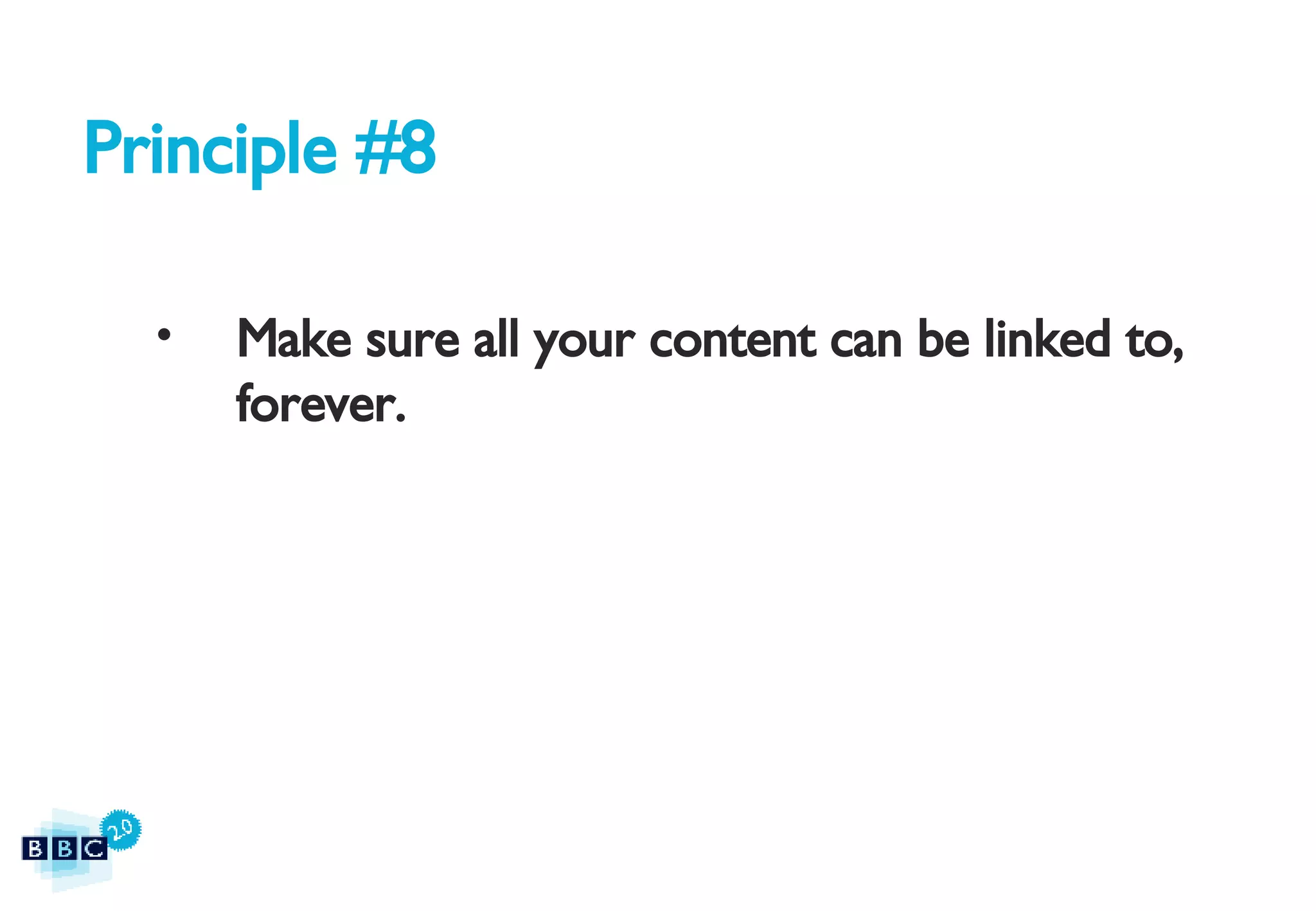 Principle #8

• Make sure all your content can be linked to, forever.

BBC 2.0